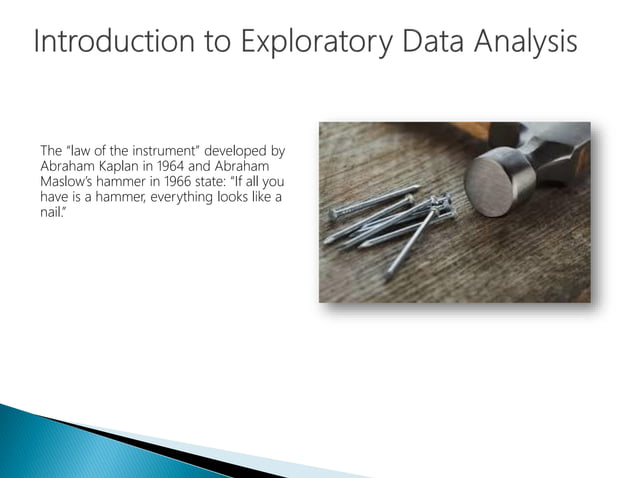 Introduction to Exploratory Data Analysis

The "law of the instrument" developed by Abraham Kaplan in 1964 and Abraham Maslow's hammer in 1966 state: "If all you have is a hammer, everything looks like a nail."